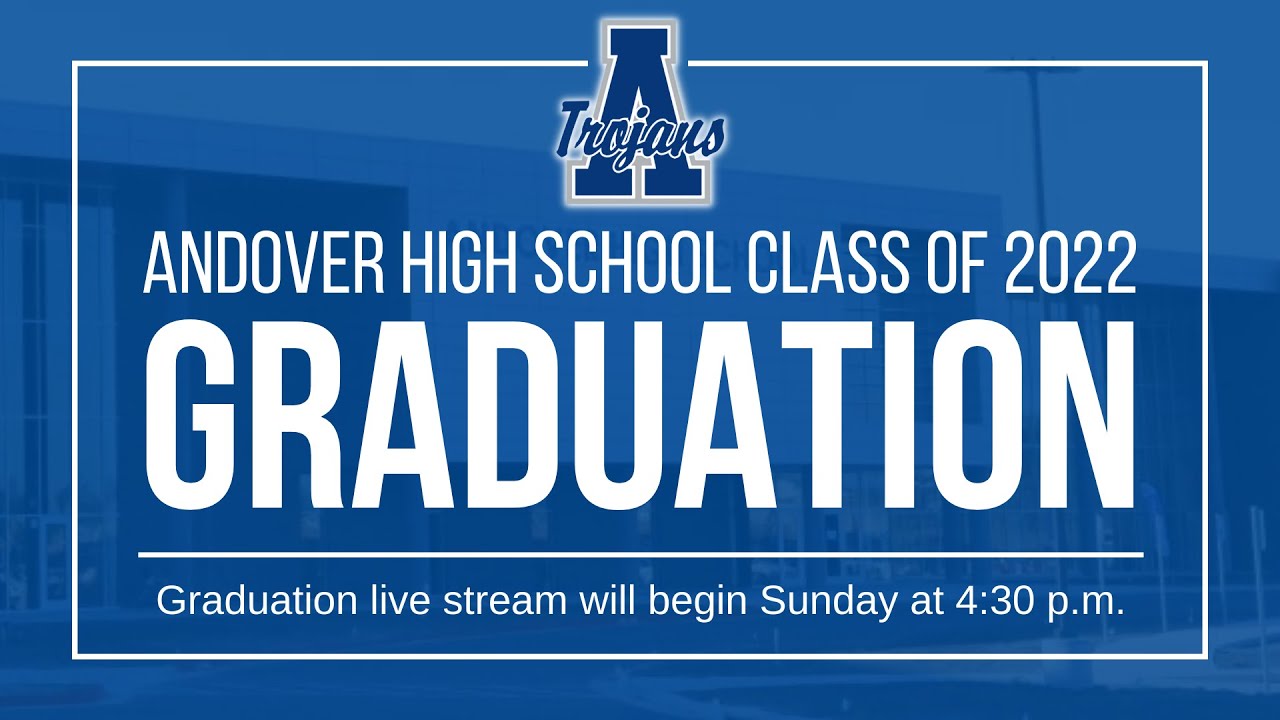 A
Trojans

ANDOVER HIGH SCHOOL CLASS OF 2022
GRADUATION

Graduation live stream will begin Sunday at 4:30 p.m.